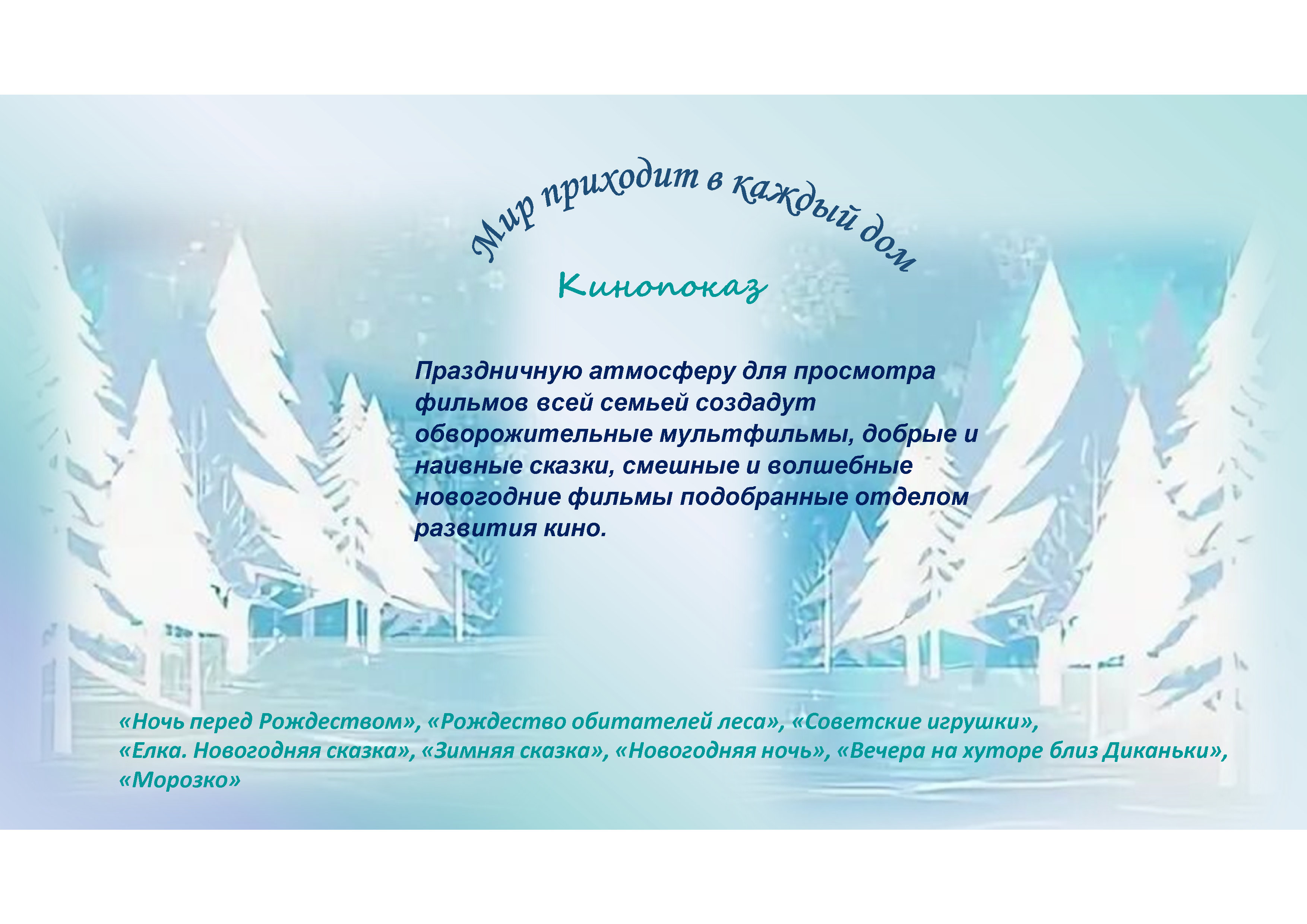 Мир приходит в каждый дом

Кинопоказ

Праздничную атмосферу для просмотра фильмов всей семьей создадут обворожительные мультфильмы, добрые и наивные сказки, смешные и волшебные новогодние фильмы подобранные отделом развития кино.

«Ночь перед Рождеством», «Рождество обитателей леса», «Советские игрушки», «Елка. Новогодняя сказка», «Зимняя сказка», «Новогодняя ночь», «Вечера на хуторе близ Диканьки», «Морозко»